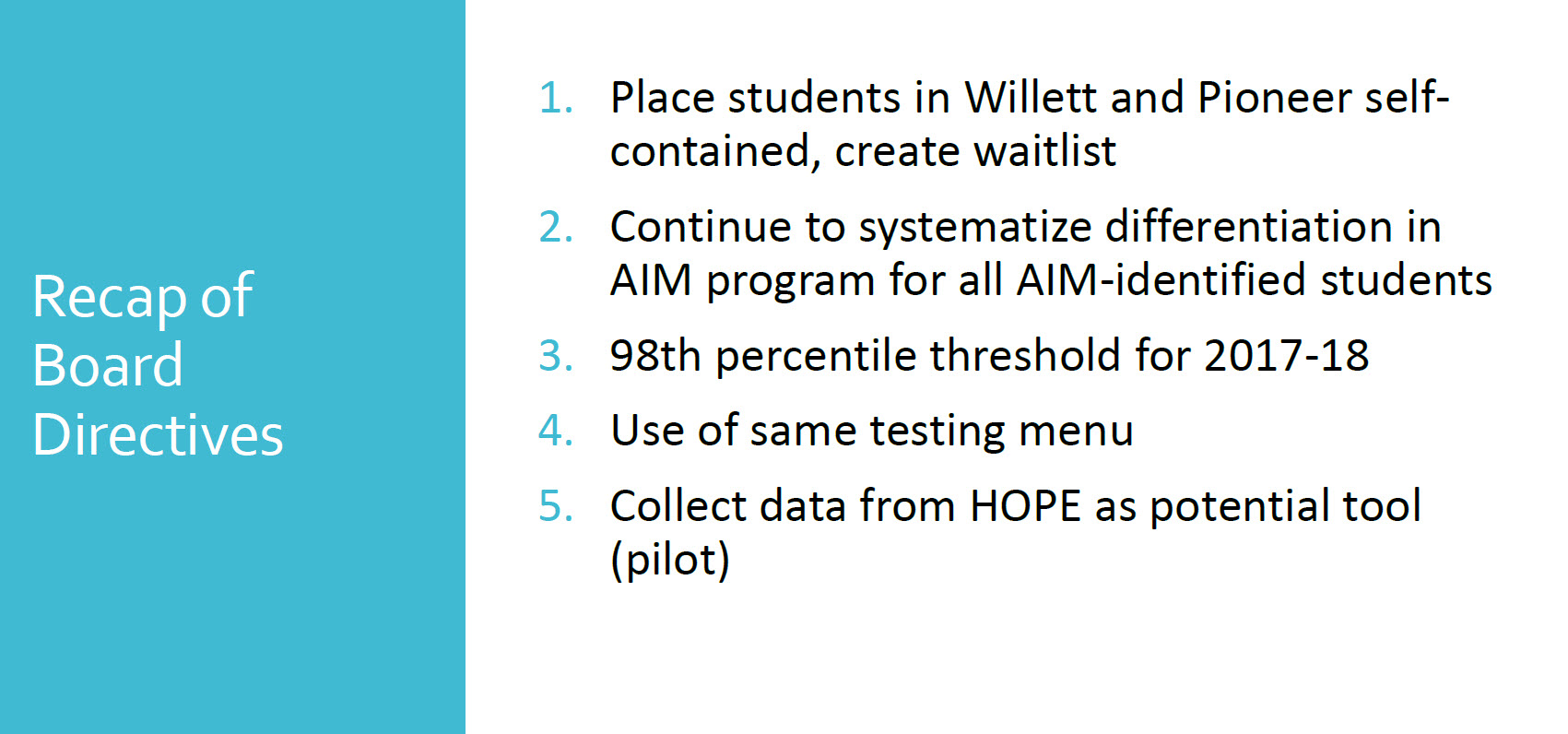 Recap of Board Directives

1. Place students in Willett and Pioneer self-contained, create waitlist
2. Continue to systematize differentiation in AIM program for all AIM-identified students
3. 98th percentile threshold for 2017-18
4. Use of same testing menu
5. Collect data from HOPE as potential tool (pilot)